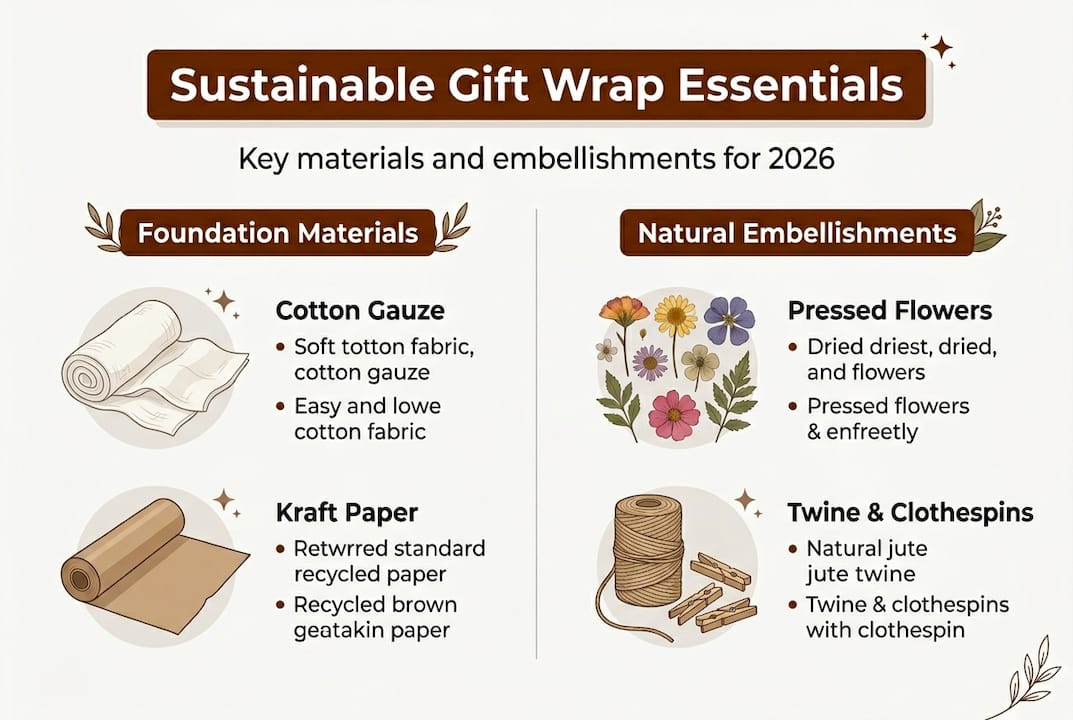 Sustainable Gift Wrap Essentials

Key materials and embellishments for 2026

Foundation Materials

Cotton Gauze
• Soft totton fabric, cotton gauze
• Easy and lowe cotton fabric

Kraft Paper
• Retwrred standard recycled paper
• Recycled brown geatakin paper

Natural Embellishments

Pressed Flowers
• Dried driest, dried, and flowers
• Pressed flowers & enfreetly

Twine & Clothespins
• Natural jute jute twine
• Twine & clothespins with clothespin